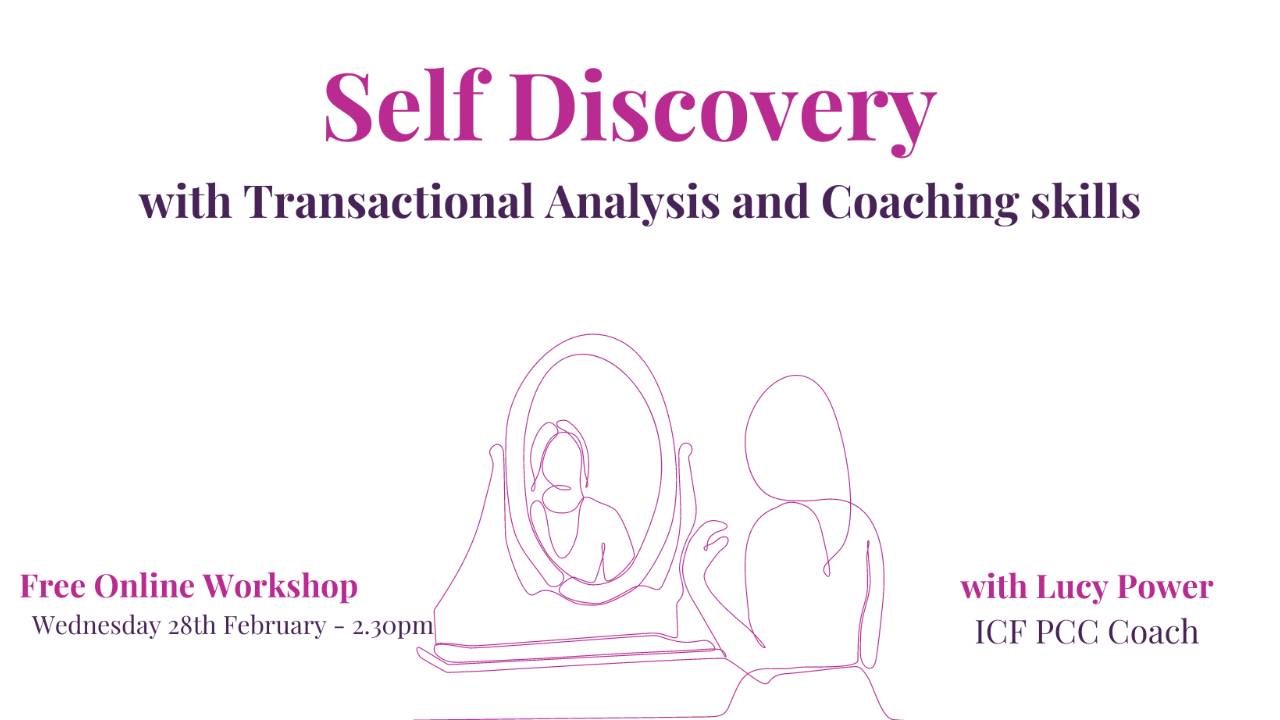 Self Discovery
with Transactional Analysis and Coaching skills

Free Online Workshop
Wednesday 28th February - 2.30pm

with Lucy Power
ICF PCC Coach